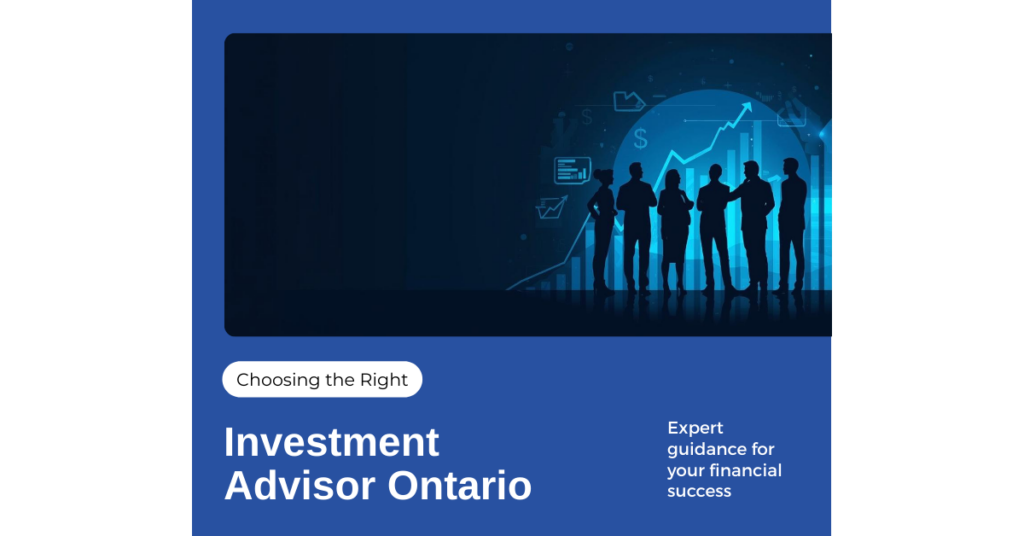 Choosing the Right

Investment Advisor Ontario

Expert guidance for your financial success